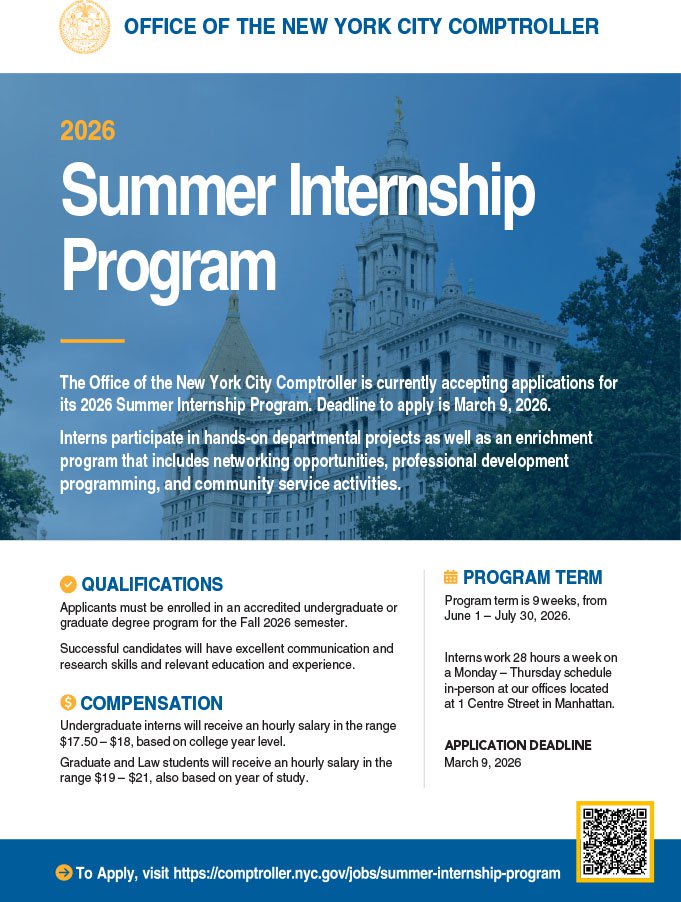 OFFICE OF THE NEW YORK CITY COMPTROLLER

2026

Summer Internship Program

The Office of the New York City Comptroller is currently accepting applications for its 2026 Summer Internship Program. Deadline to apply is March 9, 2026.

Interns participate in hands-on departmental projects as well as an enrichment program that includes networking opportunities, professional development programming, and community service activities.

QUALIFICATIONS

Applicants must be enrolled in an accredited undergraduate or graduate degree program for the Fall 2026 semester.

Successful candidates will have excellent communication and research skills and relevant education and experience.

COMPENSATION

Undergraduate interns will receive an hourly salary in the range \$17.50 – \$18, based on college year level.

Graduate and Law students will receive an hourly salary in the range \$19 – \$21, also based on year of study.

PROGRAM TERM

Program term is 9 weeks, from June 1 – July 30, 2026.

Interns work 28 hours a week on a Monday – Thursday schedule in-person at our offices located at 1 Centre Street in Manhattan.

APPLICATION DEADLINE
March 9, 2026

To Apply, visit https://comptroller.nyc.gov/jobs/summer-internship-program